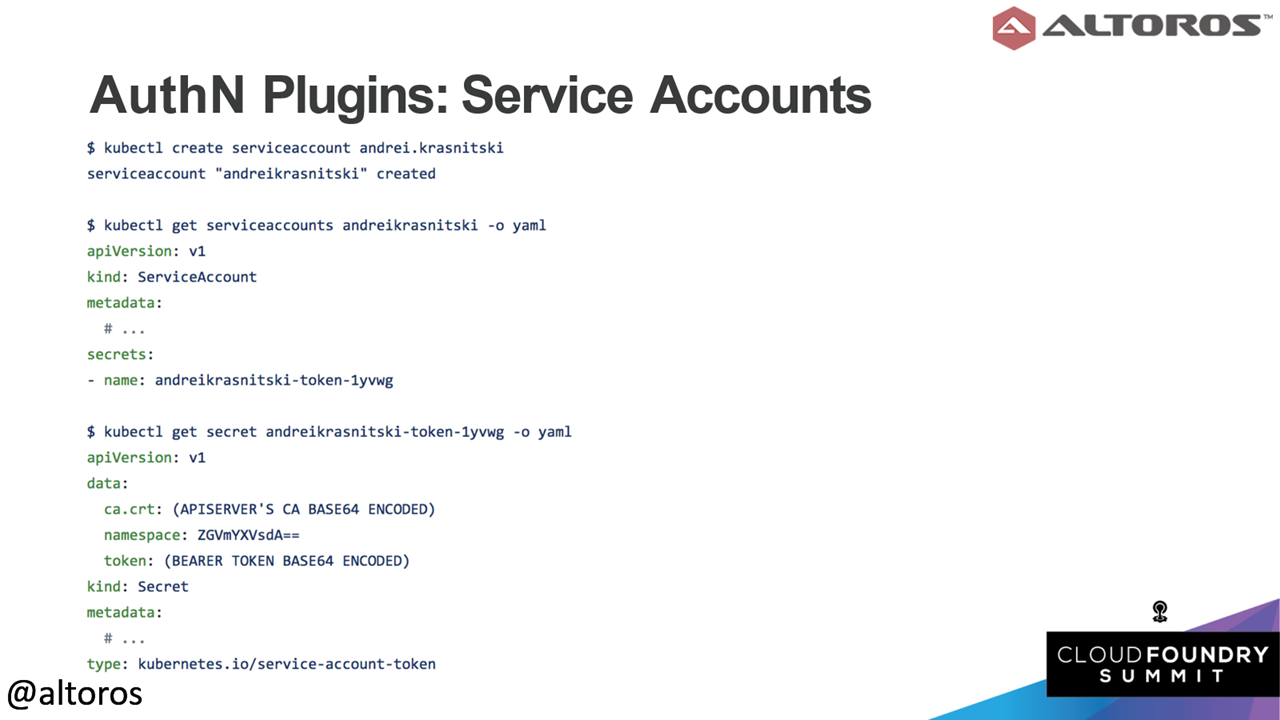 ALTOROS™

AuthN Plugins: Service Accounts

$ kubectl create serviceaccount andrei.krasnitski
serviceaccount "andreikrasnitski" created

$ kubectl get serviceaccounts andreikrasnitski -o yaml
apiVersion: v1
kind: ServiceAccount
metadata:
  # ...
secrets:
- name: andreikrasnitski-token-1yvwg

$ kubectl get secret andreikrasnitski-token-1yvwg -o yaml
apiVersion: v1
data:
  ca.crt: (APISERVER'S CA BASE64 ENCODED)
  namespace: ZGVmYXVsdA==
  token: (BEARER TOKEN BASE64 ENCODED)
kind: Secret
metadata:
  # ...
type: kubernetes.io/service-account-token

@altoros

CLOUDFOUNDRY SUMMIT